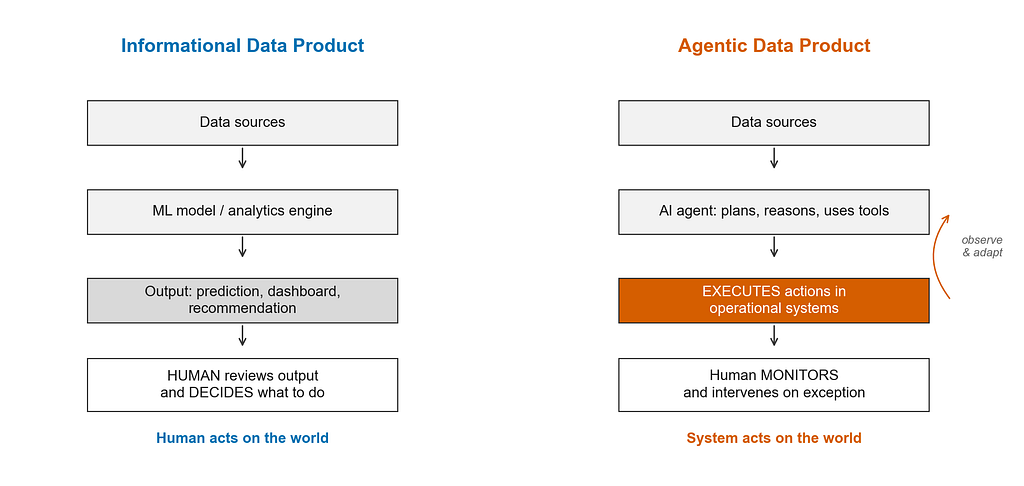 Informational Data Product

Data sources

ML model / analytics engine

Output: prediction, dashboard, recommendation

HUMAN reviews output and DECIDES what to do

Human acts on the world

Agentic Data Product

Data sources

AI agent: plans, reasons, uses tools

observe & adapt

EXECUTES actions in operational systems

Human MONITORS and intervenes on exception

System acts on the world